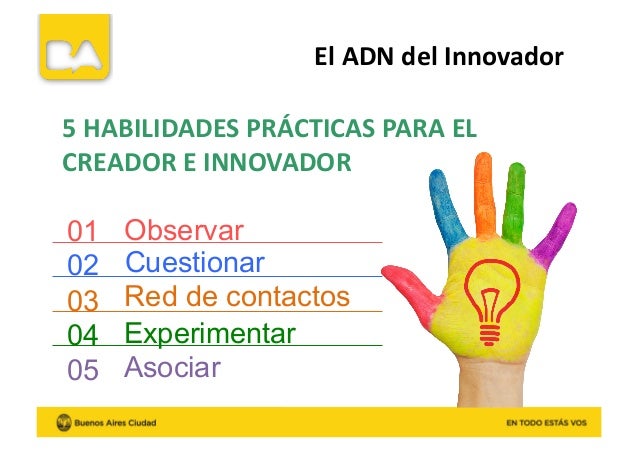 BA

El ADN del Innovador

5 HABILIDADES PRÁCTICAS PARA EL CREADOR E INNOVADOR

01 Observar
02 Cuestionar
03 Red de contactos
04 Experimentar
05 Asociar

Buenos Aires Ciudad

EN TODO ESTÁS VOS